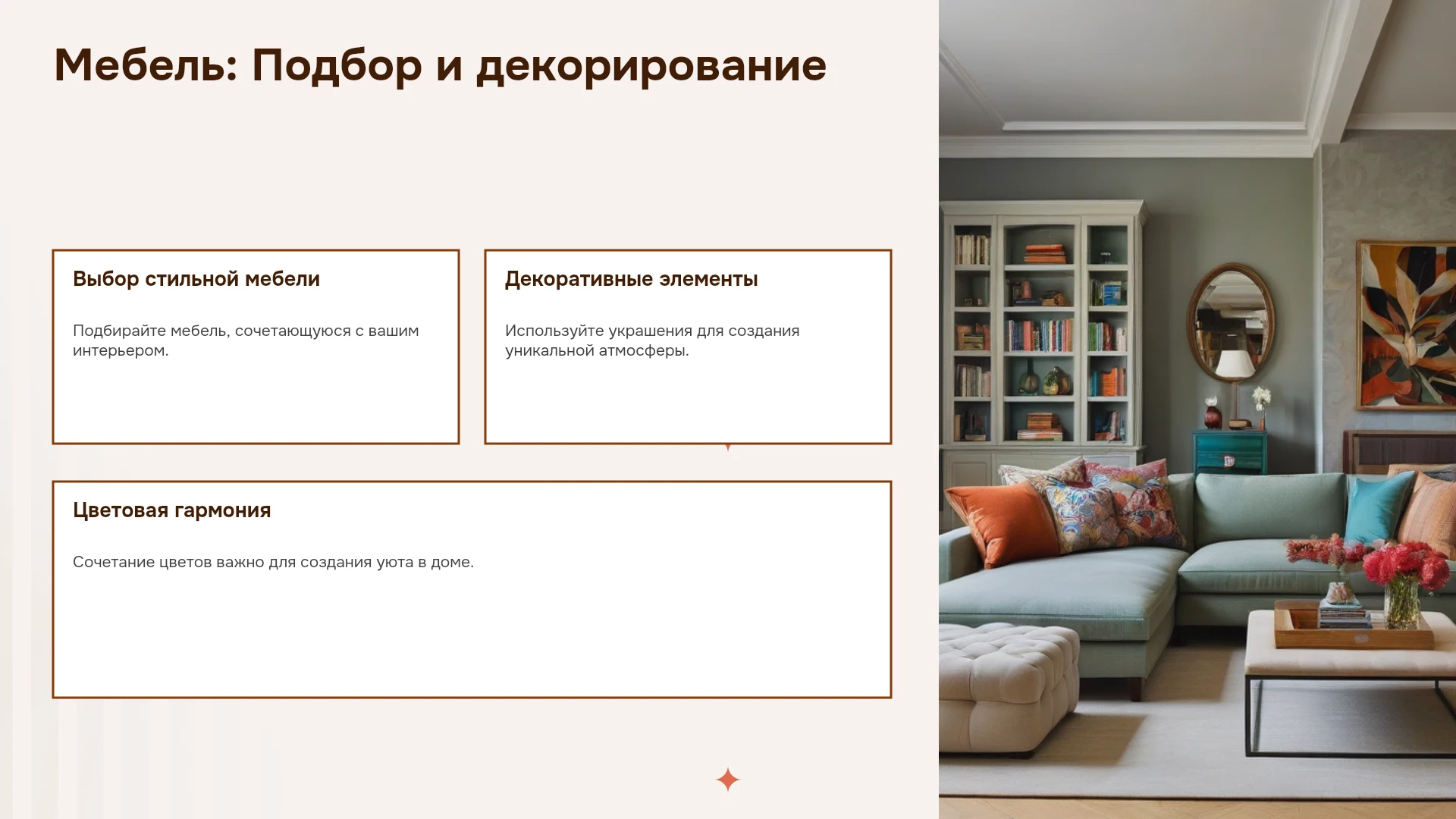 Мебель: Подбор и декорирование

Выбор стильной мебели

Подбирайте мебель, сочетающуюся с вашим интерьером.

Декоративные элементы

Используйте украшения для создания уникальной атмосферы.

Цветовая гармония

Сочетание цветов важно для создания уюта в доме.